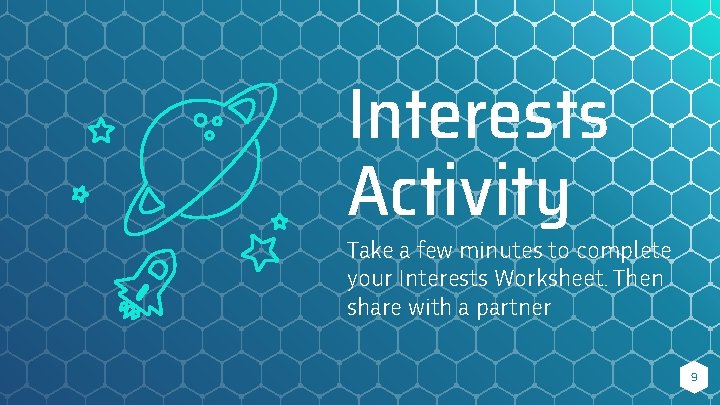 Interests Activity

Take a few minutes to complete your Interests Worksheet. Then share with a partner

9